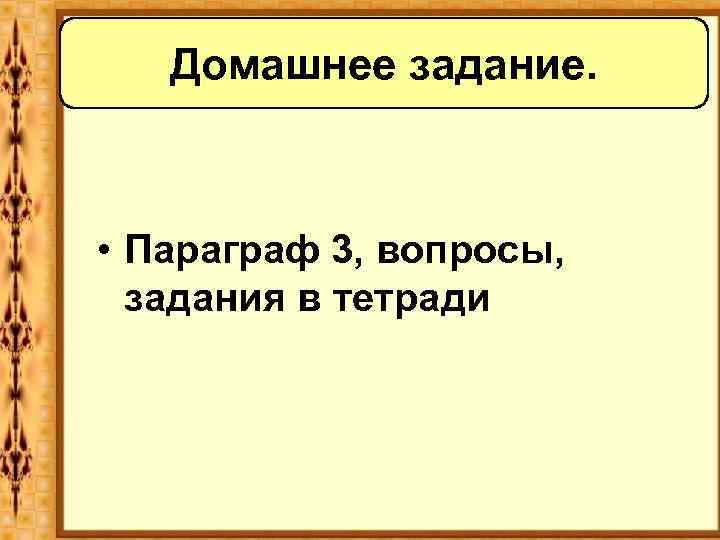 Домашнее задание.

• Параграф 3, вопросы, задания в тетради